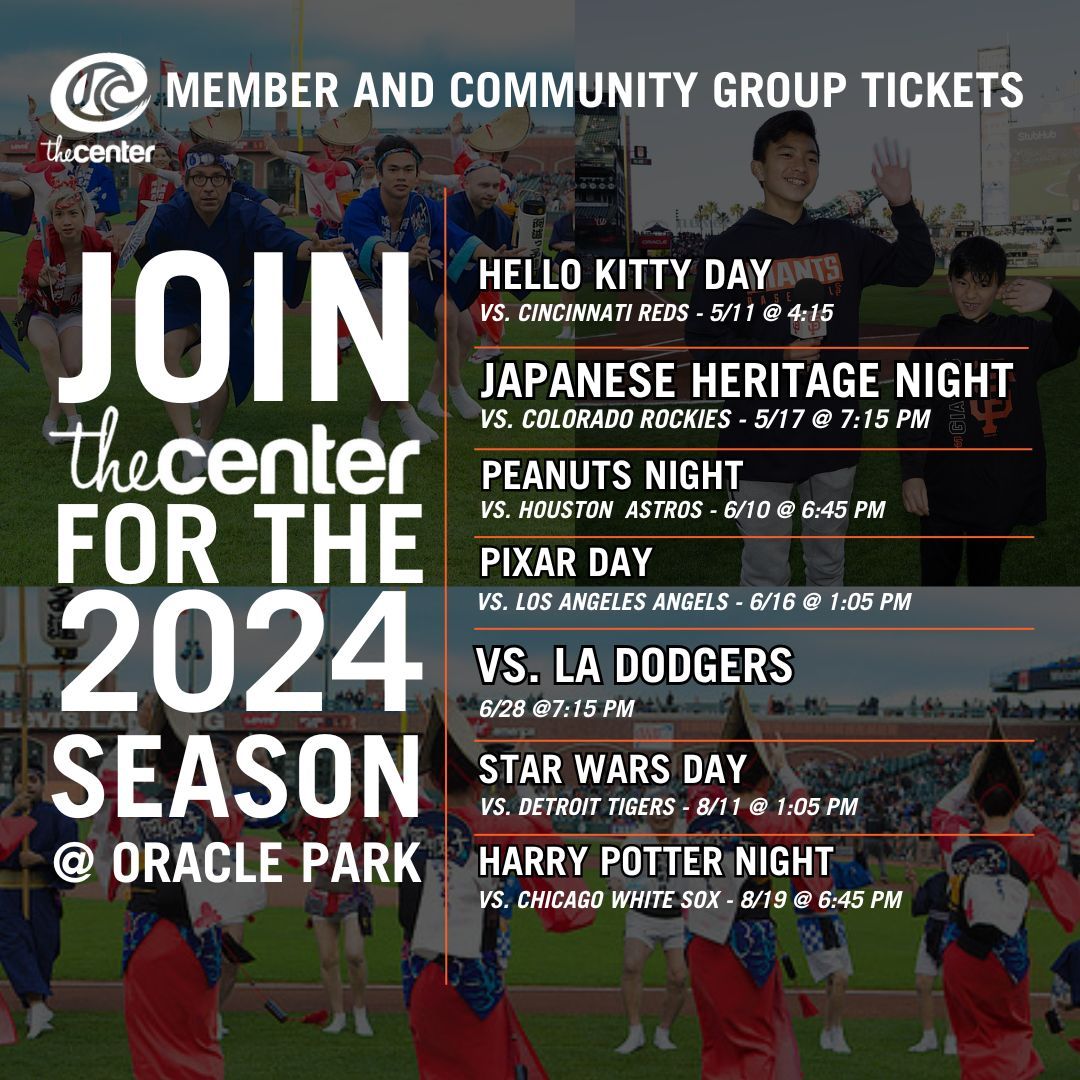 thecenter

MEMBER AND COMMUNITY GROUP TICKETS

JOIN thecenter FOR THE 2024 SEASON @ ORACLE PARK

HELLO KITTY DAY
VS. CINCINNATI REDS - 5/11 @ 4:15

JAPANESE HERITAGE NIGHT
VS. COLORADO ROCKIES - 5/17 @ 7:15 PM

PEANUTS NIGHT
VS. HOUSTON ASTROS - 6/10 @ 6:45 PM

PIXAR DAY
VS. LOS ANGELES ANGELS - 6/16 @ 1:05 PM

VS. LA DODGERS
6/28 @7:15 PM

STAR WARS DAY
VS. DETROIT TIGERS - 8/11 @ 1:05 PM

HARRY POTTER NIGHT
VS. CHICAGO WHITE SOX - 8/19 @ 6:45 PM